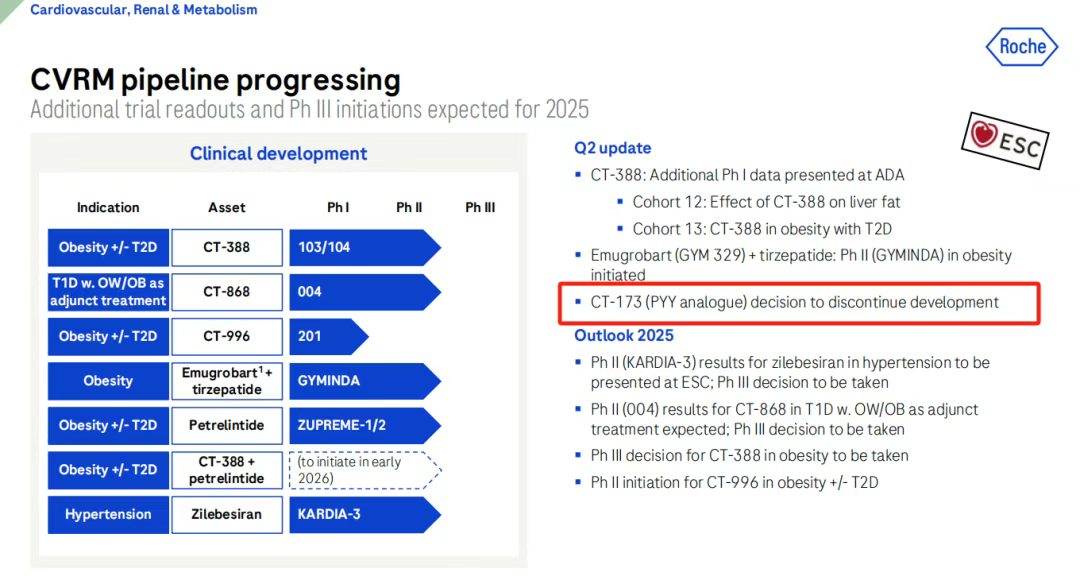 Cardiovascular, Renal & Metabolism

Roche

CVRM pipeline progressing
Additional trial readouts and Ph III initiations expected for 2025

Clinical development

| Indication | Asset | Ph I | Ph II | Ph III |
|---|---|---|---|---|
| Obesity +/- T2D | CT-388 | 103/104 | | |
| T1D w. OW/OB as adjunct treatment | CT-868 | 004 | | |
| Obesity +/- T2D | CT-996 | 201 | | |
| Obesity | Emugrobart$^1$ + tirzepatide | GYMINDA | | |
| Obesity +/- T2D | Petrelintide | ZUPREME-1/2 | | |
| Obesity +/- T2D | CT-388 + petrelintide | (to initiate in early 2026) | | |
| Hypertension | Zilebesiran | KARDIA-3 | | |

ESC

Q2 update
▪ CT-388: Additional Ph I data presented at ADA
▪ Cohort 12: Effect of CT-388 on liver fat
▪ Cohort 13: CT-388 in obesity with T2D
▪ Emugrobart (GYM 329) + tirzepatide: Ph II (GYMINDA) in obesity initiated
▪ CT-173 (PYY analogue) decision to discontinue development

Outlook 2025
▪ Ph II (KARDIA-3) results for zilebesiran in hypertension to be presented at ESC; Ph III decision to be taken
▪ Ph II (004) results for CT-868 in T1D w. OW/OB as adjunct treatment expected; Ph III decision to be taken
▪ Ph III decision for CT-388 in obesity to be taken
▪ Ph II initiation for CT-996 in obesity +/- T2D